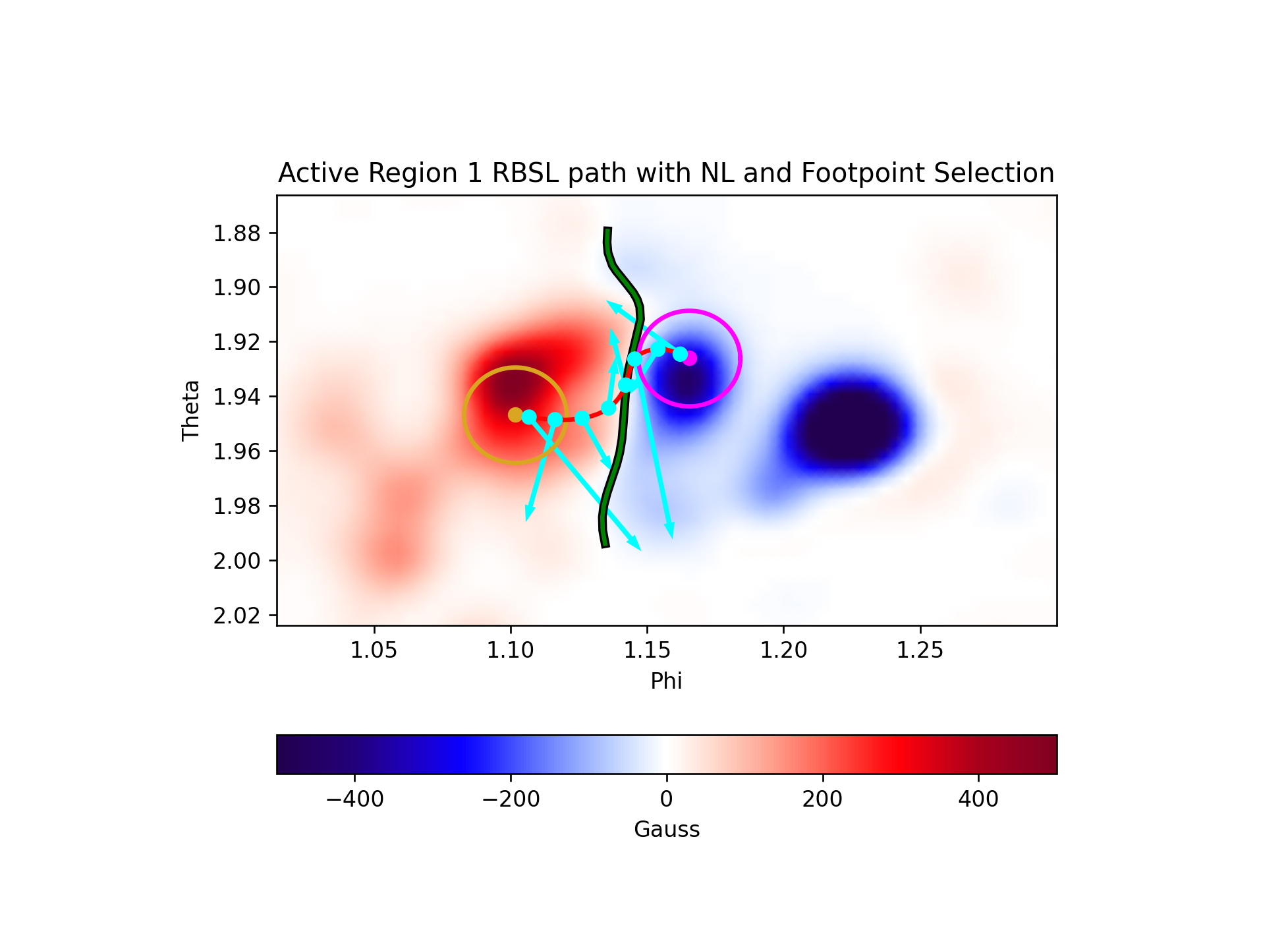 Active Region 1 RBSL path with NL and Footpoint Selection

Theta

1.88
1.90
1.92
1.94
1.96
1.98
2.00
2.02

1.05
1.10
1.15
1.20
1.25

Phi

−400
−200
0
200
400

Gauss